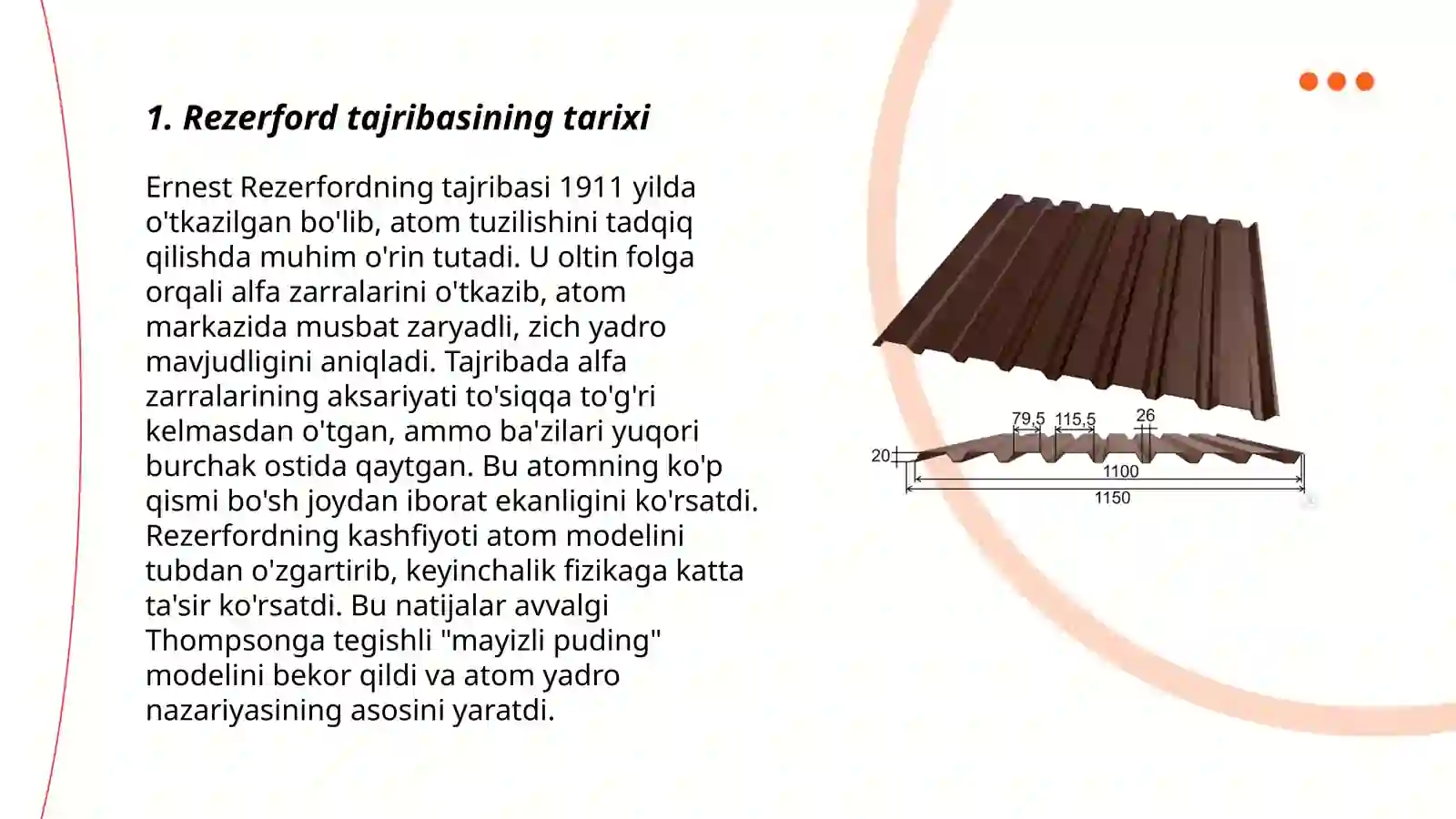 1. Rezerford tajribasining tarixi

Ernest Rezerfordning tajribasi 1911 yilda o'tkazilgan bo'lib, atom tuzilishini tadqiq qilishda muhim o'rin tutadi. U oltin folga orqali alfa zarralarini o'tkazib, atom markazida musbat zaryadli, zich yadro mavjudligini aniqladi. Tajribada alfa zarralarining aksariyati to'siqqa to'g'ri kelmasdan o'tgan, ammo ba'zilari yuqori burchak ostida qaytgan. Bu atomning ko'p qismi bo'sh joydan iborat ekanligini ko'rsatdi. Rezerfordning kashfiyoti atom modelini tubdan o'zgartirib, keyinchalik fizikaga katta ta'sir ko'rsatdi. Bu natijalar avvalgi Thompsonga tegishli "mayizli puding" modelini bekor qildi va atom yadro nazariyasining asosini yaratdi.

79,5
115,5
26
20
1100
1150